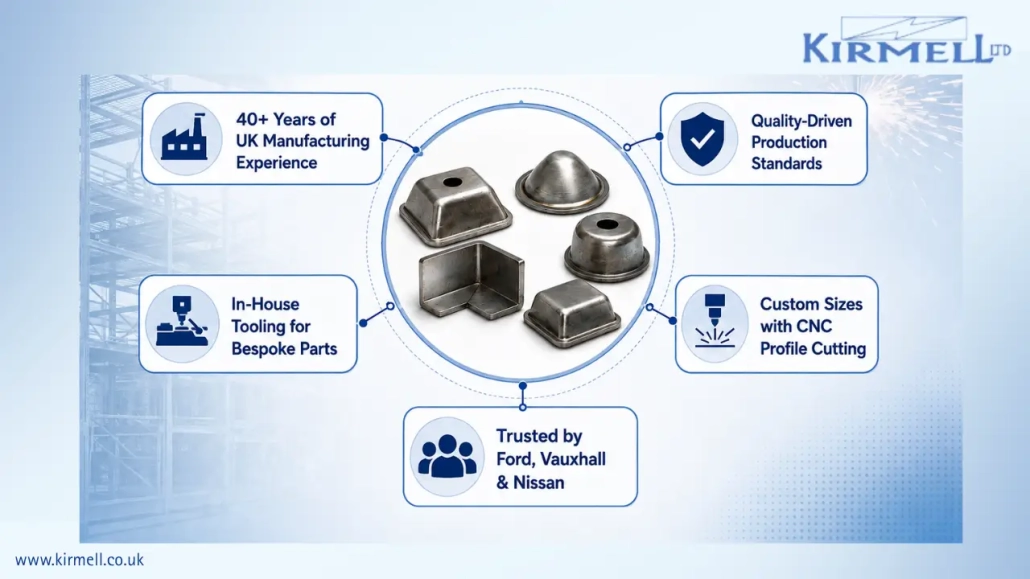 KIRMELL LTD

40+ Years of UK Manufacturing Experience

Quality-Driven Production Standards

In-House Tooling for Bespoke Parts

Custom Sizes with CNC Profile Cutting

Trusted by Ford, Vauxhall & Nissan

www.kirmell.co.uk